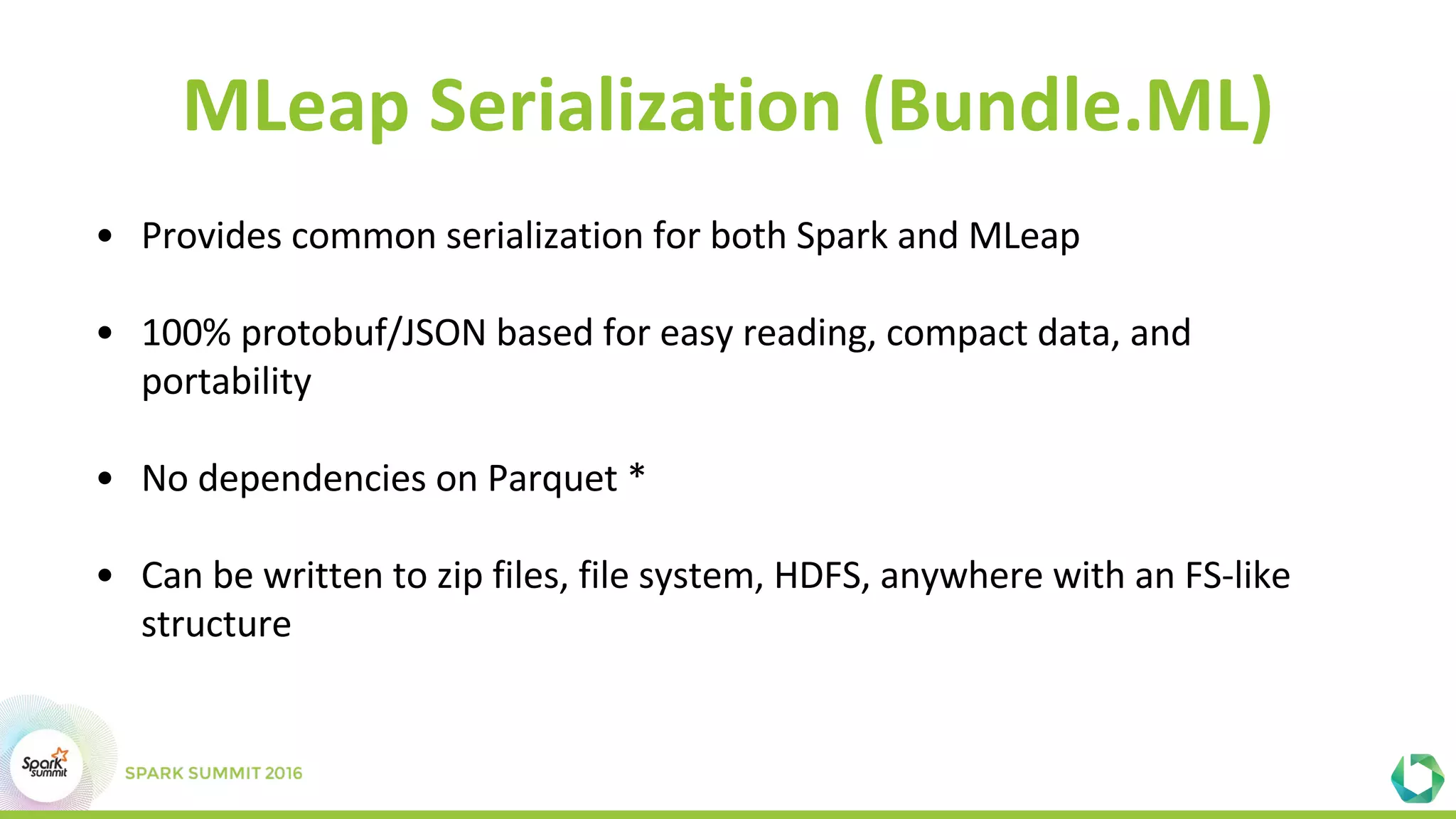 MLeap Serialization (Bundle.ML)

• Provides common serialization for both Spark and MLeap

• 100% protobuf/JSON based for easy reading, compact data, and portability

• No dependencies on Parquet *

• Can be written to zip files, file system, HDFS, anywhere with an FS-like structure

Spark summit

SPARK SUMMIT 2016